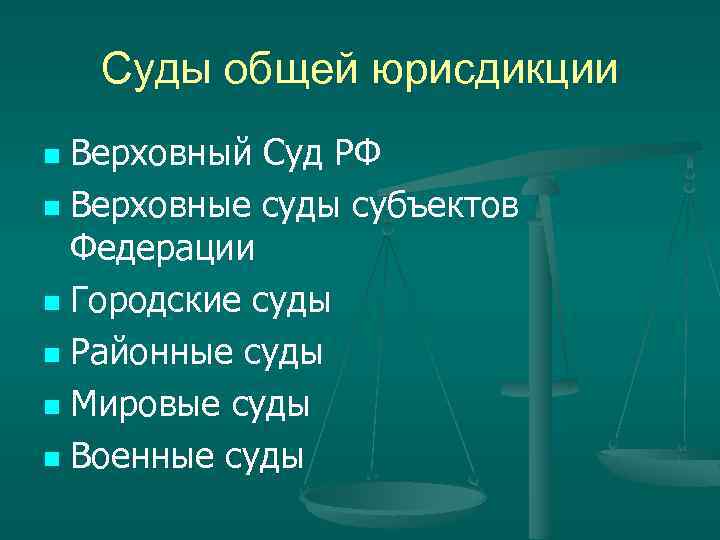 Суды общей юрисдикции

- Верховный Суд РФ
- Верховные суды субъектов Федерации
- Городские суды
- Районные суды
- Мировые суды
- Военные суды